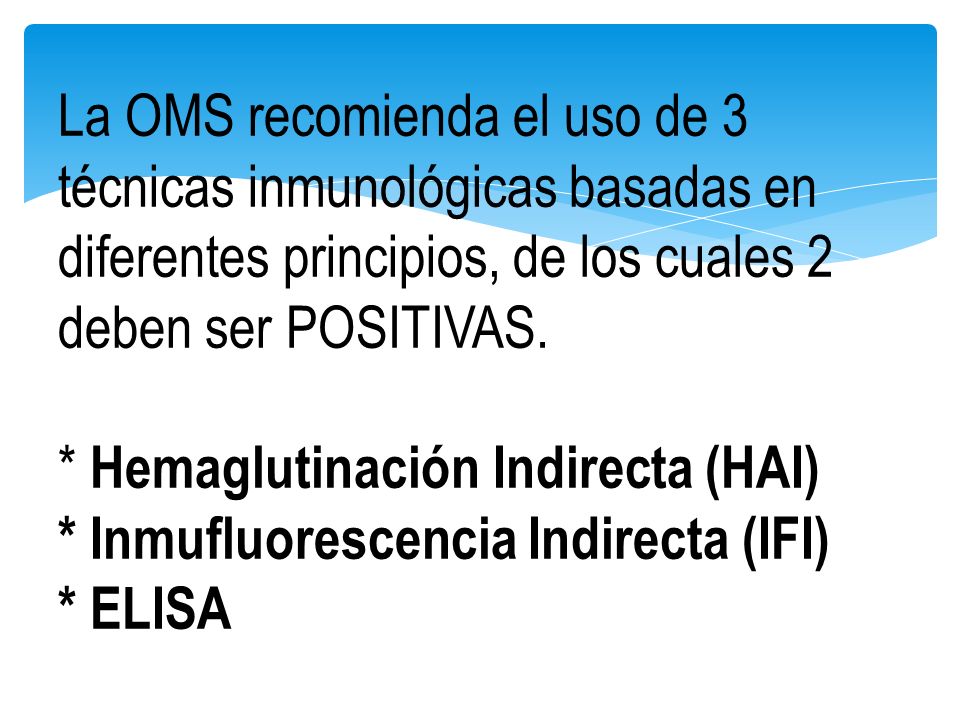 La OMS recomienda el uso de 3 técnicas inmunológicas basadas en diferentes principios, de los cuales 2 deben ser POSITIVAS.

* Hemaglutinación Indirecta (HAI)
* Inmufluorescencia Indirecta (IFI)
* ELISA